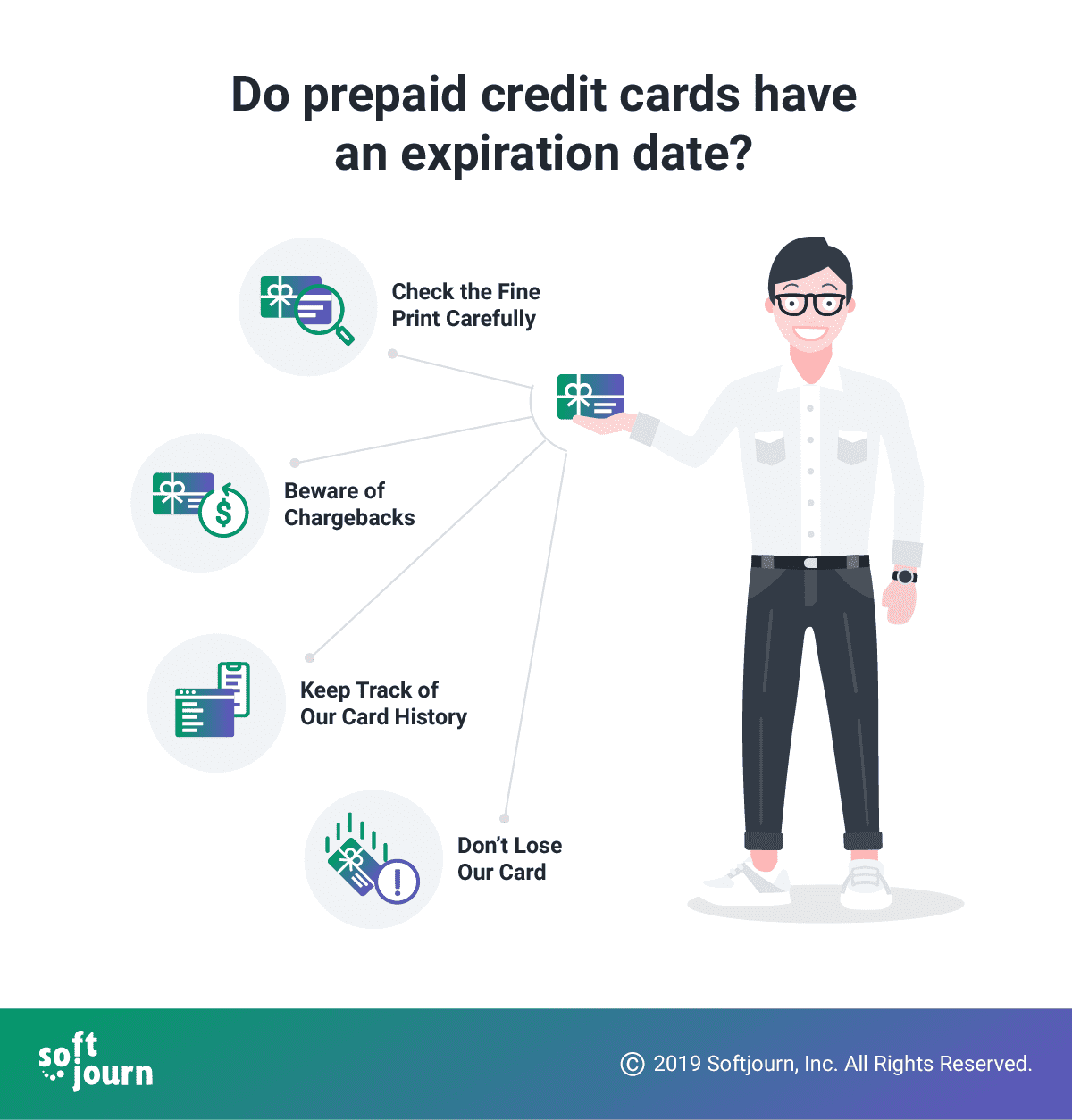 Do prepaid credit cards have an expiration date?

Check the Fine Print Carefully

Beware of Chargebacks

Keep Track of Our Card History

Don't Lose Our Card

soft journ

© 2019 Softjourn, Inc. All Rights Reserved.